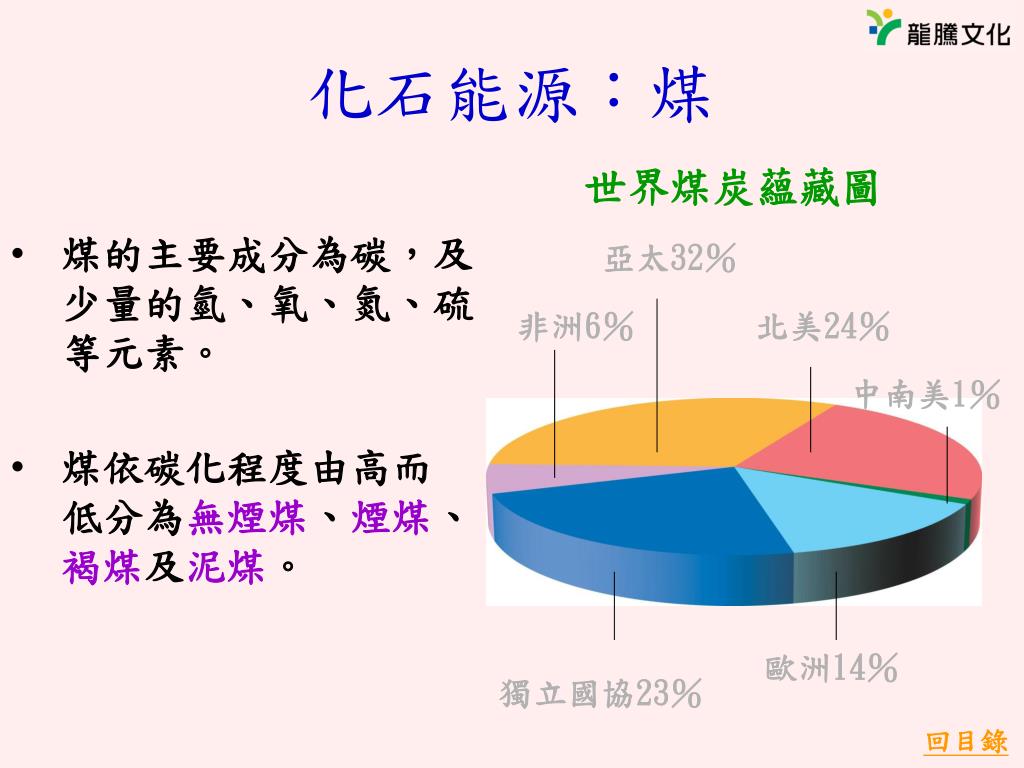 龍騰文化

化石能源：煤

• 煤的主要成分為碳，及少量的氫、氧、氮、硫等元素。

• 煤依碳化程度由高而低分為無煙煤、煙煤、褐煤及泥煤。

世界煤炭蘊藏圖

亞太32%

非洲6%

北美24%

中南美1%

歐洲14%

獨立國協23%

回目錄